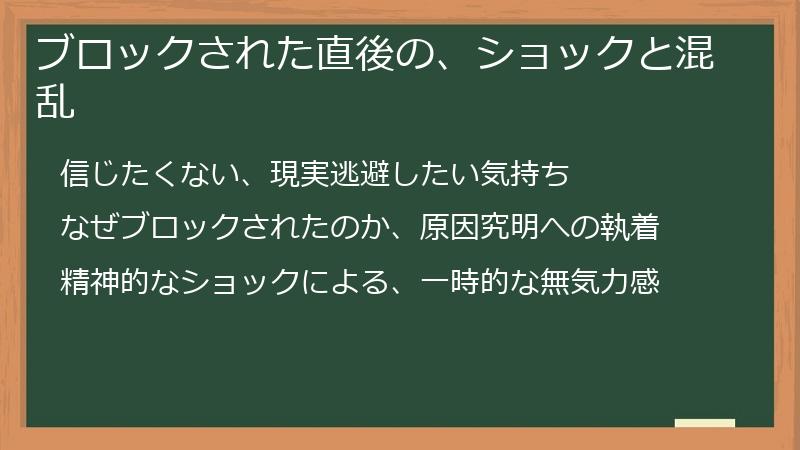 ブロックされた直後の、ショックと混乱

信じたくない、現実逃避したい気持ち

なぜブロックされたのか、原因究明への執着

精神的なショックによる、一時的な無気力感